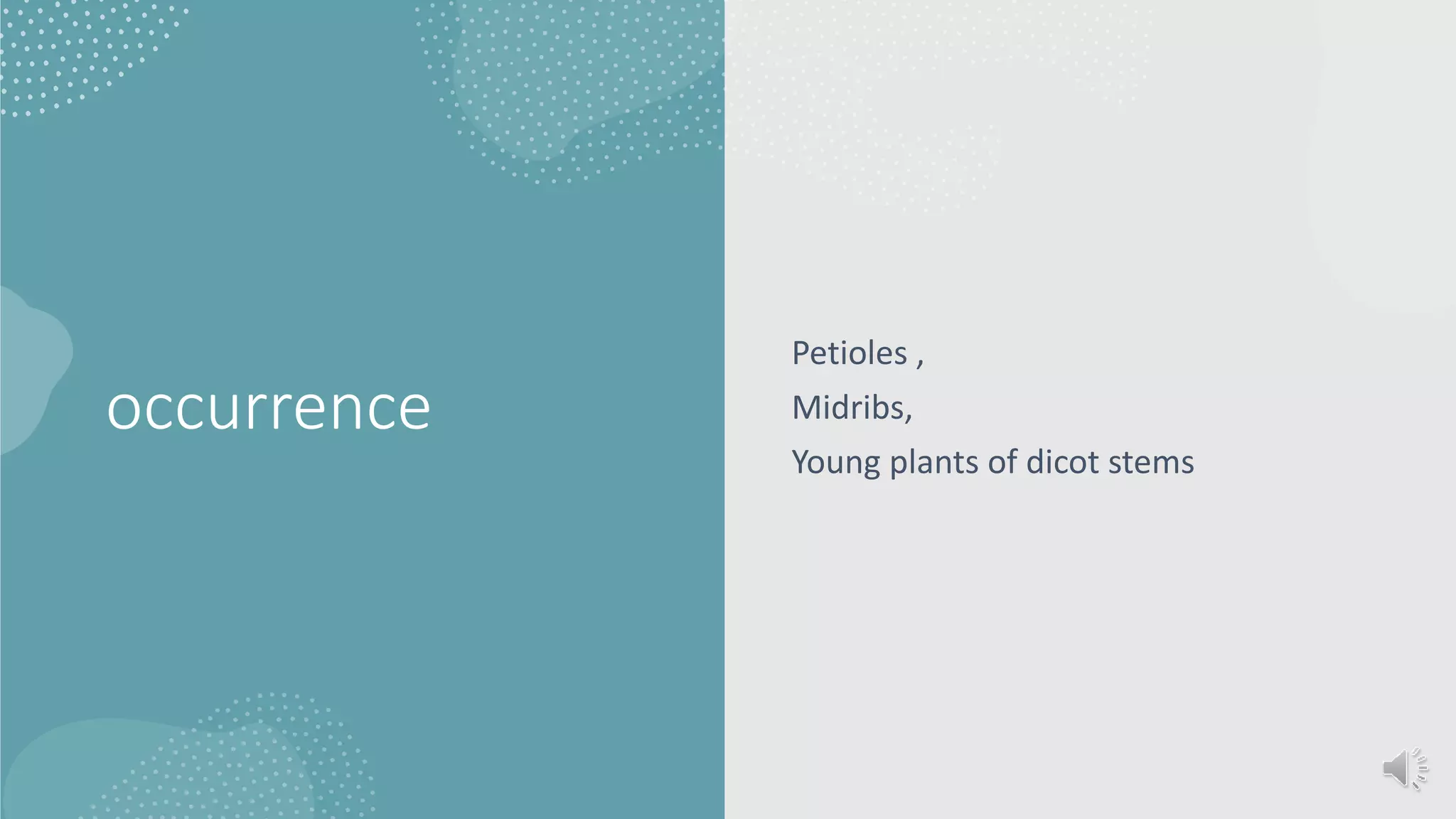 occurrence

Petioles ,

Midribs,

Young plants of dicot stems